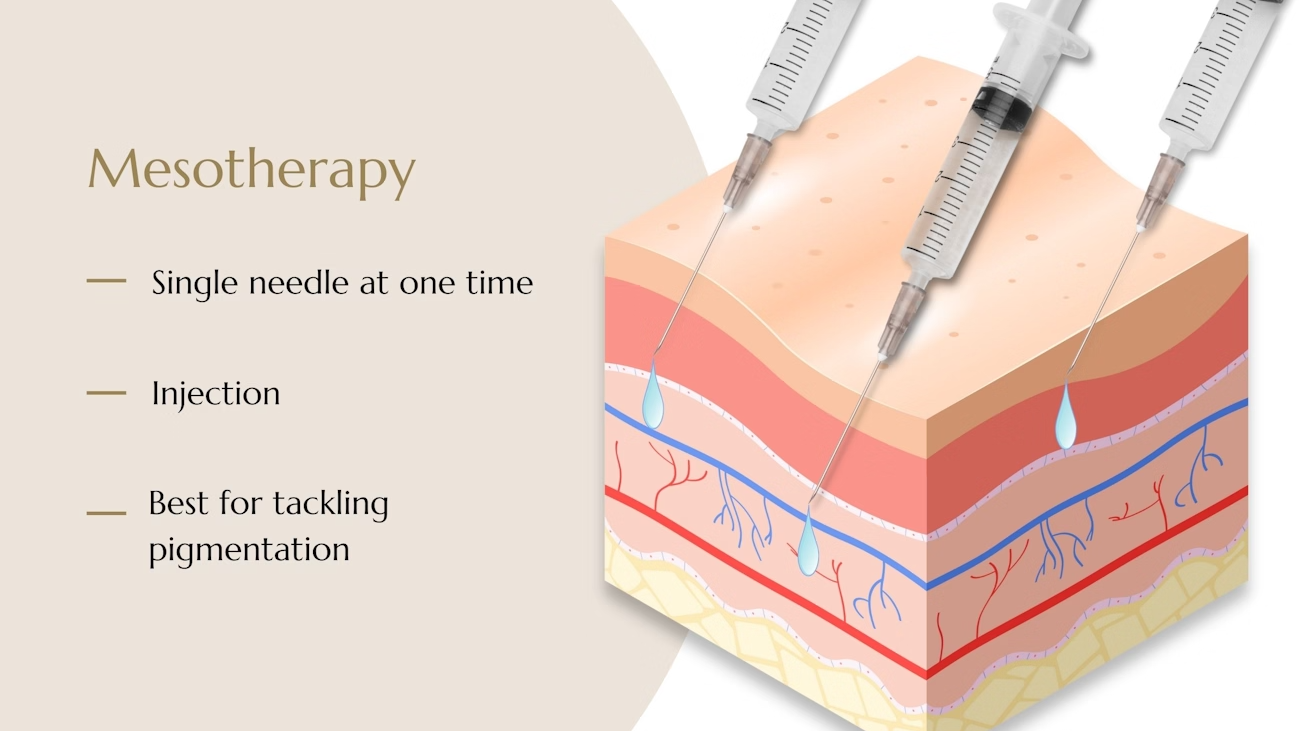 Mesotherapy

— Single needle at one time

— Injection

— Best for tackling pigmentation